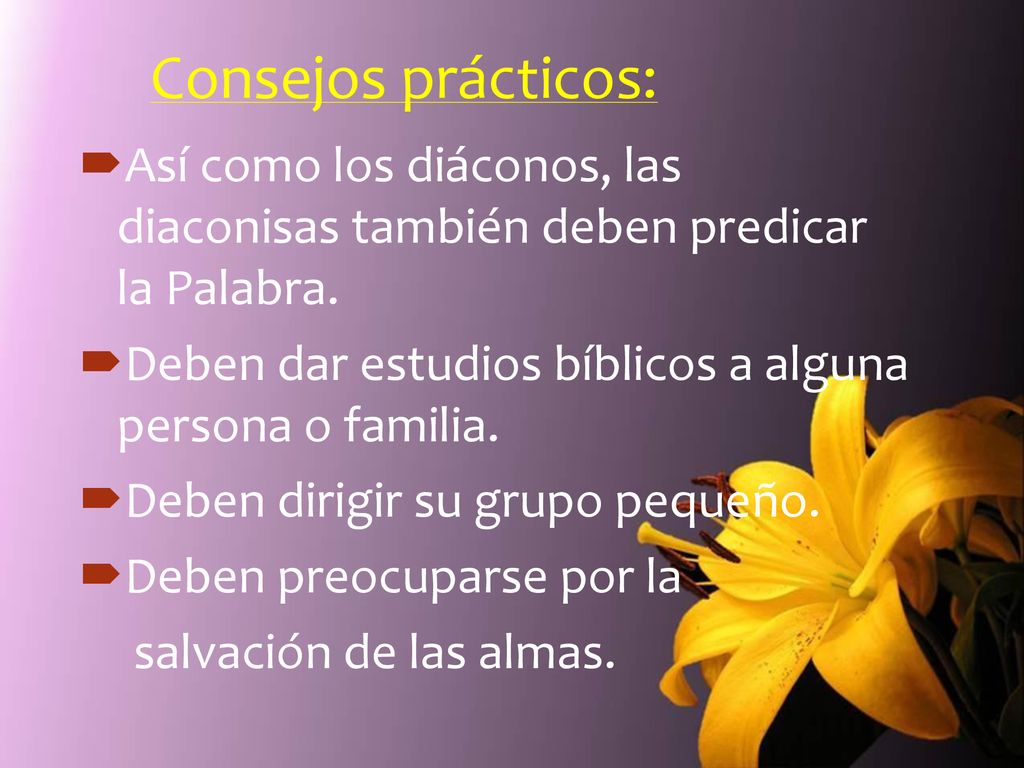 Consejos prácticos:

Así como los diáconos, las diaconisas también deben predicar la Palabra.

Deben dar estudios bíblicos a alguna persona o familia.

Deben dirigir su grupo pequeño.

Deben preocuparse por la salvación de las almas.